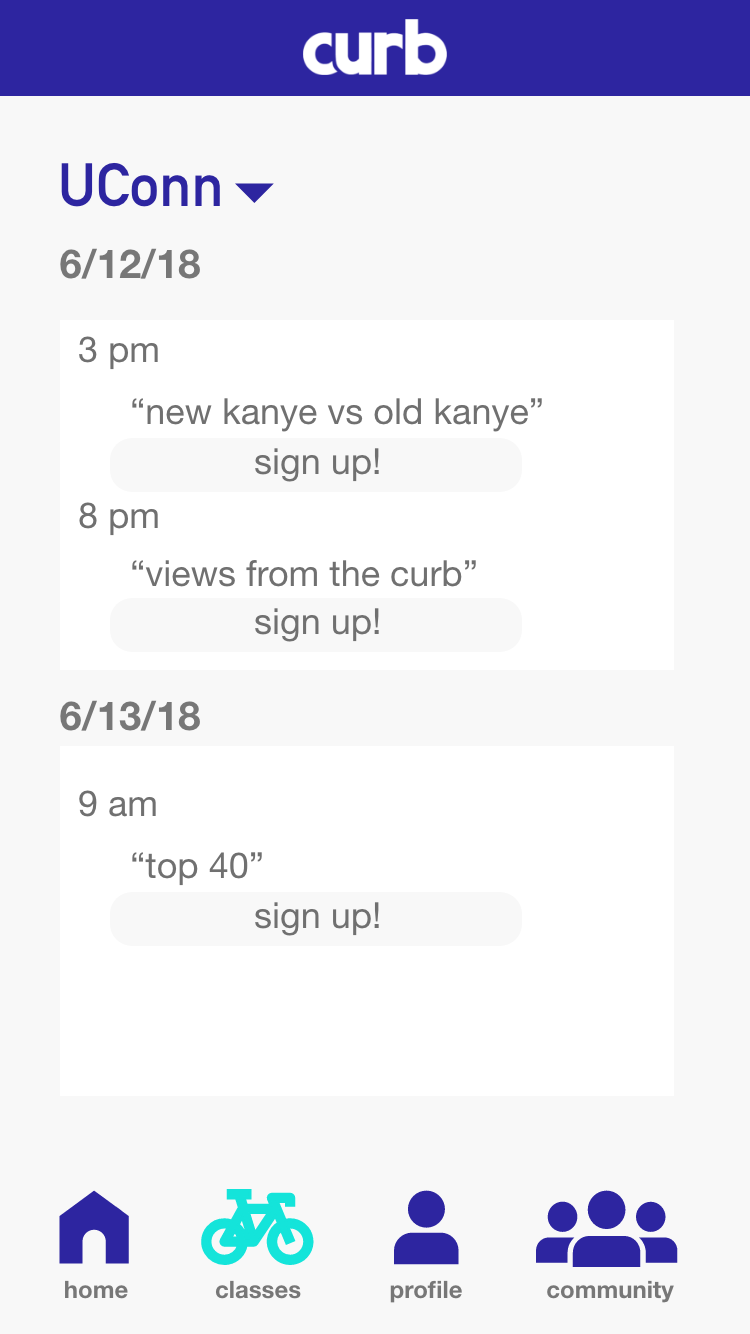 curb

UConn

6/12/18

3 pm

“new kanye vs old kanye”

sign up!

8 pm

“views from the curb”

sign up!

6/13/18

9 am

“top 40”

sign up!

home classes profile community